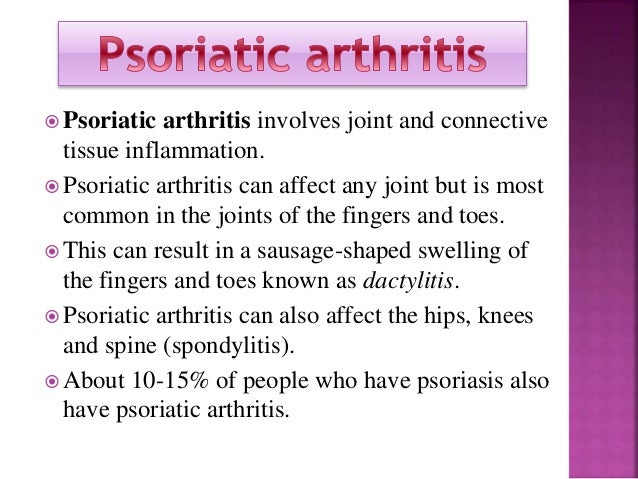 Psoriatic arthritis

Psoriatic arthritis involves joint and connective tissue inflammation.

Psoriatic arthritis can affect any joint but is most common in the joints of the fingers and toes.

This can result in a sausage-shaped swelling of the fingers and toes known as dactylitis.

Psoriatic arthritis can also affect the hips, knees and spine (spondylitis).

About 10-15% of people who have psoriasis also have psoriatic arthritis.